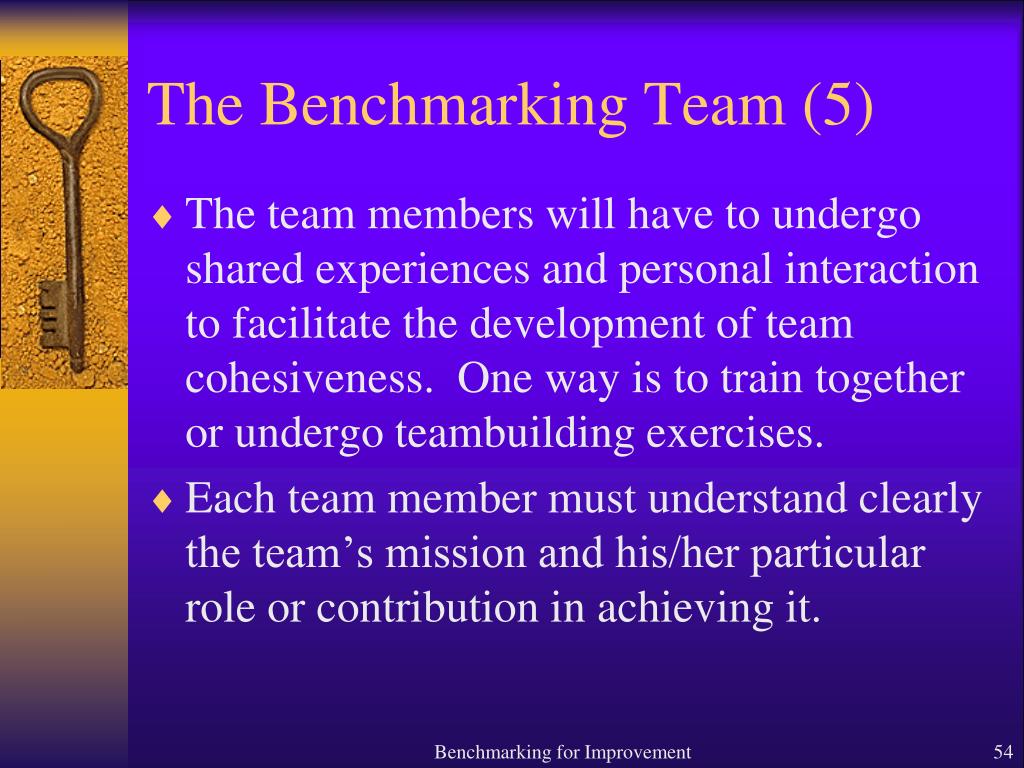 The Benchmarking Team (5)

♦ The team members will have to undergo shared experiences and personal interaction to facilitate the development of team cohesiveness.  One way is to train together or undergo teambuilding exercises.

♦ Each team member must understand clearly the team’s mission and his/her particular role or contribution in achieving it.

Benchmarking for Improvement

54